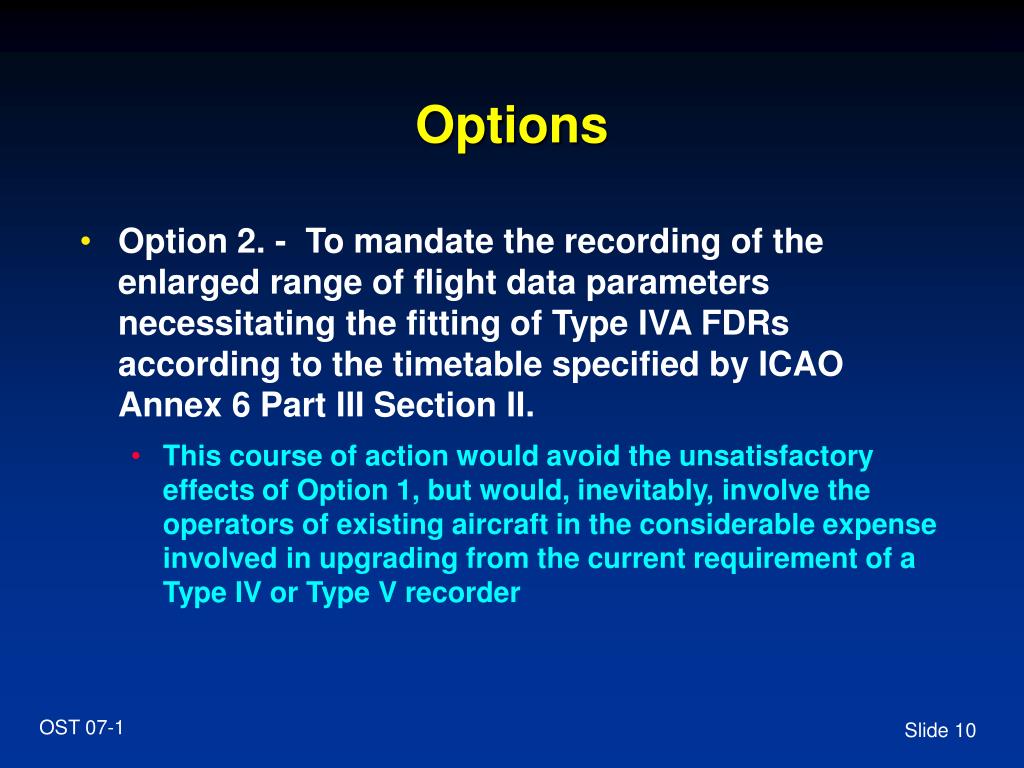 Options

• Option 2. - To mandate the recording of the enlarged range of flight data parameters necessitating the fitting of Type IVA FDRs according to the timetable specified by ICAO Annex 6 Part III Section II.

• This course of action would avoid the unsatisfactory effects of Option 1, but would, inevitably, involve the operators of existing aircraft in the considerable expense involved in upgrading from the current requirement of a Type IV or Type V recorder

OST 07-1

Slide 10